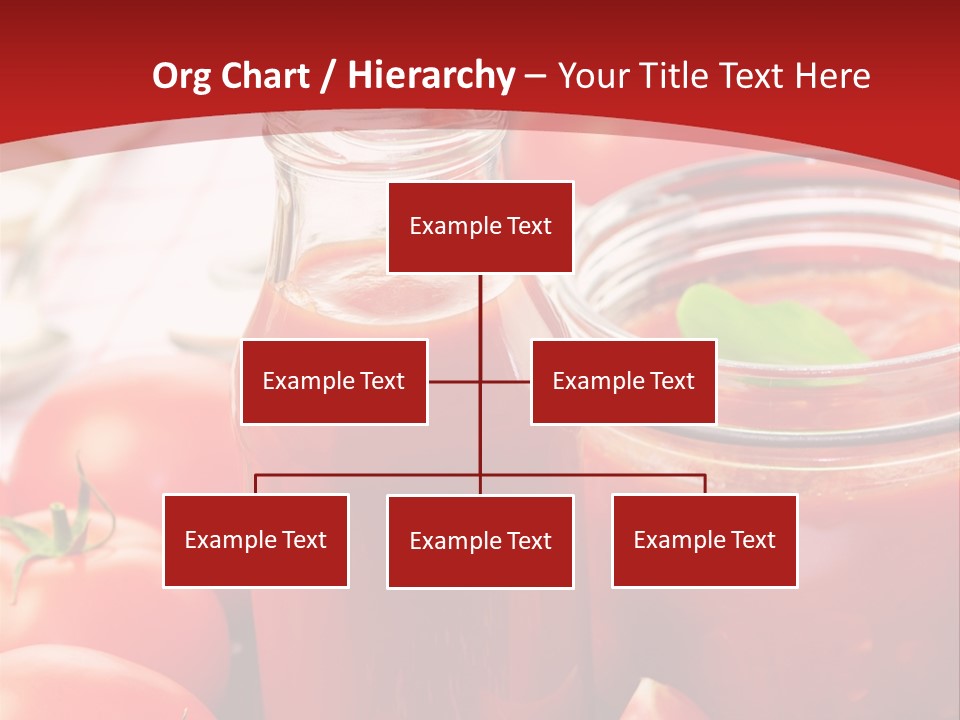 Org Chart / Hierarchy – Your Title Text Here

Example Text

Example Text

Example Text

Example Text

Example Text

Example Text